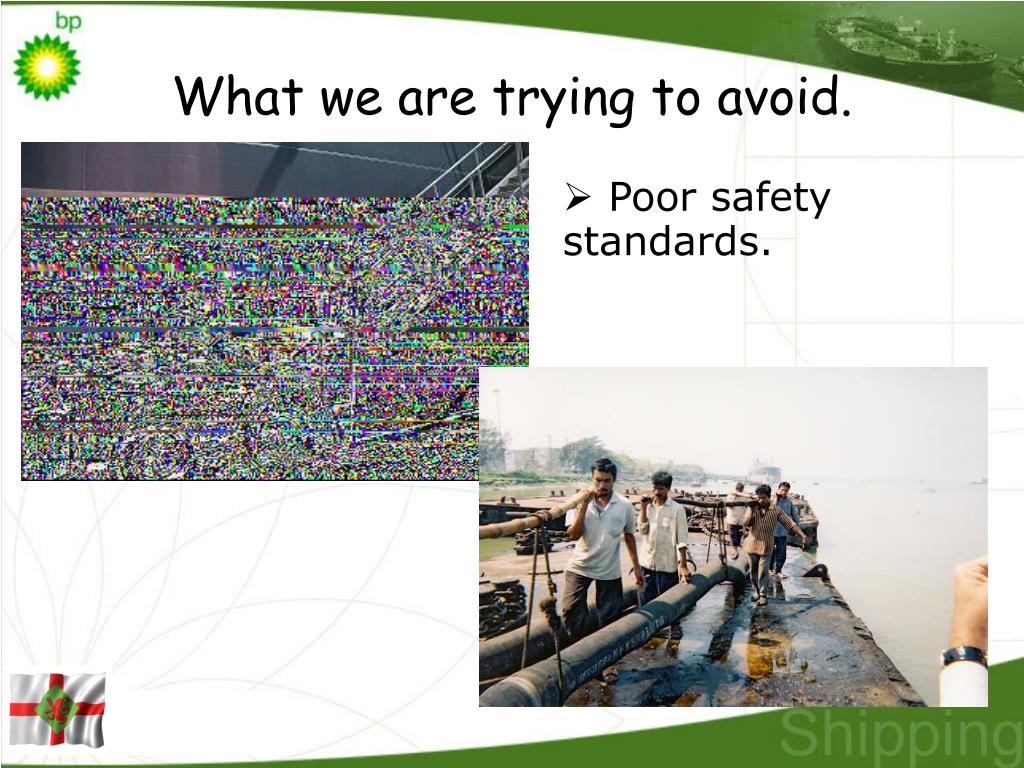 bp

What we are trying to avoid.

➢ Poor safety standards.

Shipping